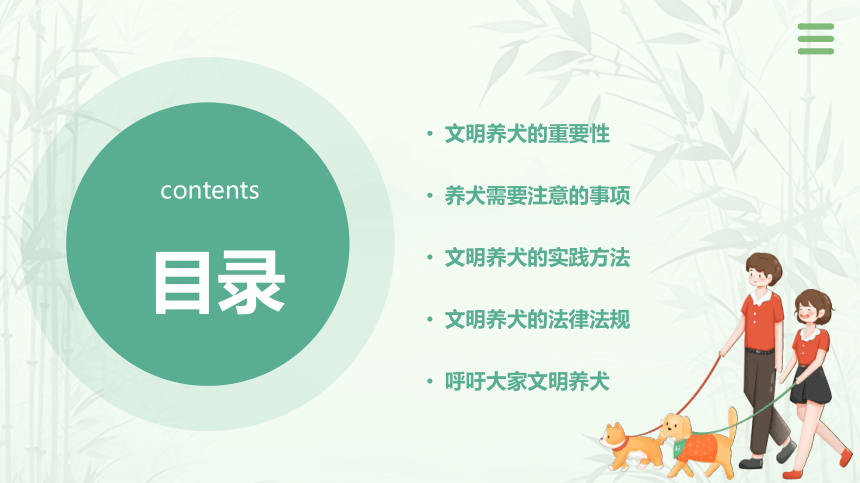 contents

目录

• 文明养犬的重要性

• 养犬需要注意的事项

• 文明养犬的实践方法

• 文明养犬的法律法规

• 呼吁大家文明养犬